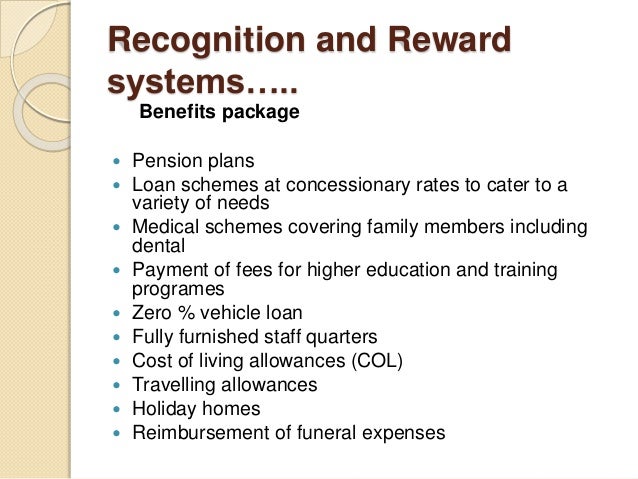 Recognition and Reward systems…..
Benefits package

- Pension plans
- Loan schemes at concessionary rates to cater to a variety of needs
- Medical schemes covering family members including dental
- Payment of fees for higher education and training programes
- Zero % vehicle loan
- Fully furnished staff quarters
- Cost of living allowances (COL)
- Travelling allowances
- Holiday homes
- Reimbursement of funeral expenses